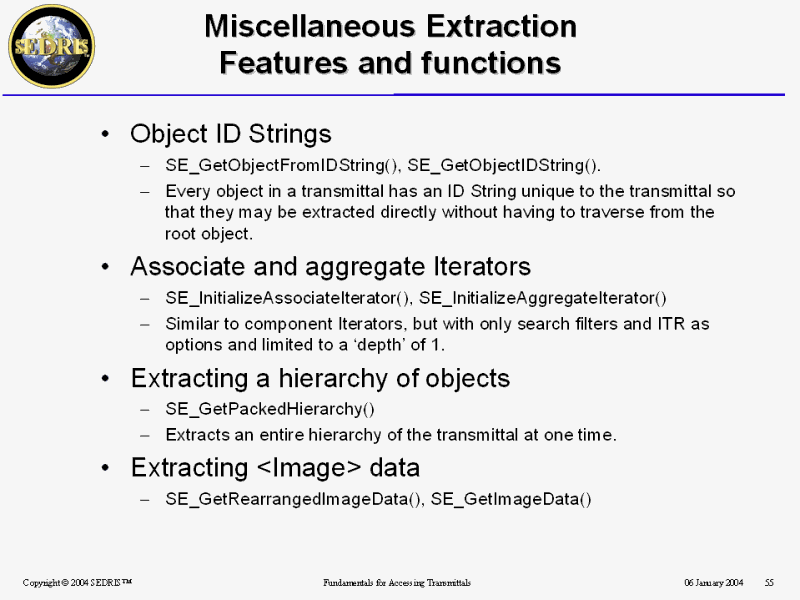 SEDRIS

Miscellaneous Extraction Features and functions

• Object ID Strings
– SE_GetObjectFromIDString(), SE_GetObjectIDString().
– Every object in a transmittal has an ID String unique to the transmittal so that they may be extracted directly without having to traverse from the root object.

• Associate and aggregate Iterators
– SE_InitializeAssociateIterator(), SE_InitializeAggregateIterator()
– Similar to component Iterators, but with only search filters and ITR as options and limited to a 'depth' of 1.

• Extracting a hierarchy of objects
– SE_GetPackedHierarchy()
– Extracts an entire hierarchy of the transmittal at one time.

• Extracting <Image> data
– SE_GetRearrangedImageData(), SE_GetImageData()

Copyright © 2004 SEDRIS™ Fundamentals for Accessing Transmittals 06 January 2004 55